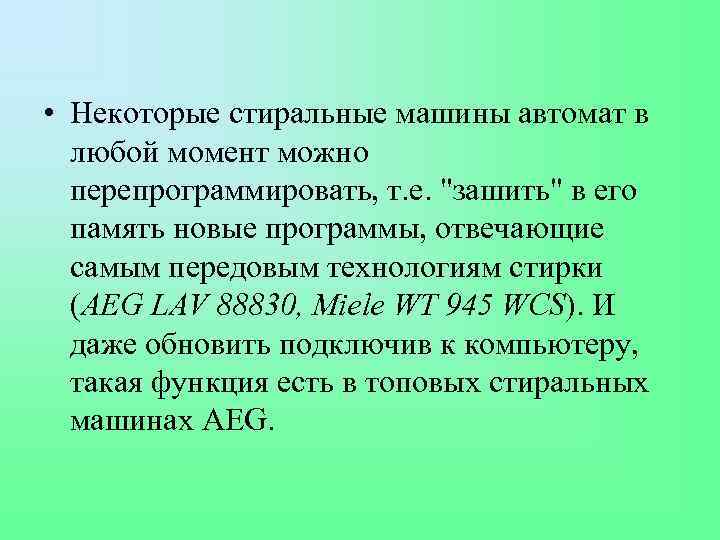 • Некоторые стиральные машины автомат в любой момент можно перепрограммировать, т.е. "зашить" в его память новые программы, отвечающие самым передовым технологиям стирки (AEG LAV 88830, Miele WT 945 WCS). И даже обновить подключив к компьютеру, такая функция есть в топовых стиральных машинах AEG.